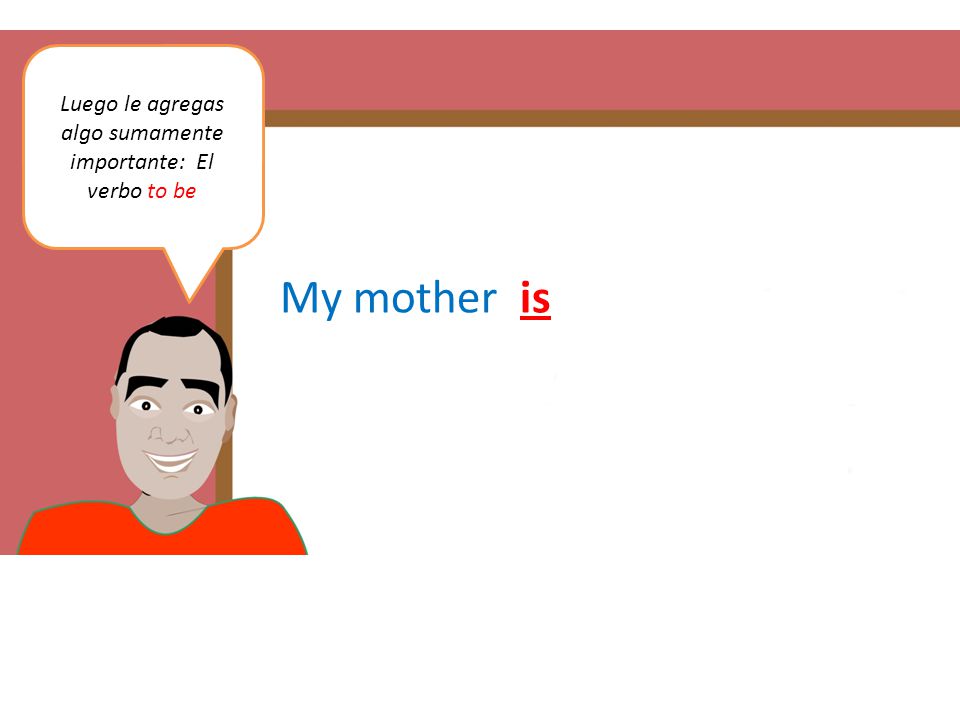 Luego le agregas algo sumamente importante: El verbo to be

My mother is